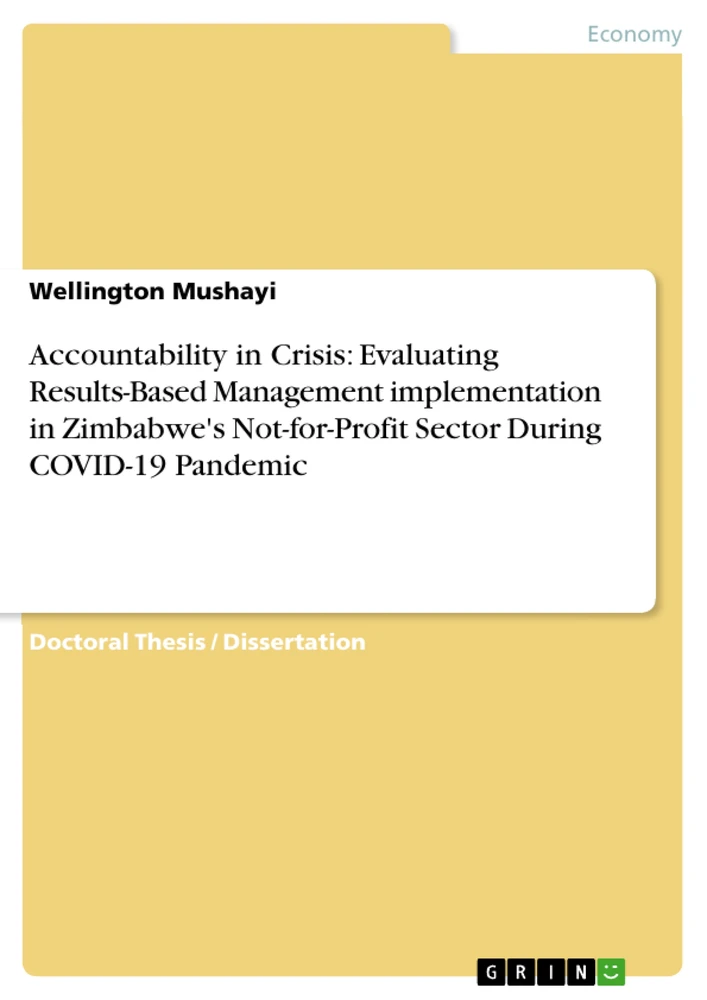 Economy

Wellington Mushayi

Accountability in Crisis: Evaluating Results-Based Management implementation in Zimbabwe's Not-for-Profit Sector During COVID-19 Pandemic

Doctoral Thesis / Dissertation

GRIN